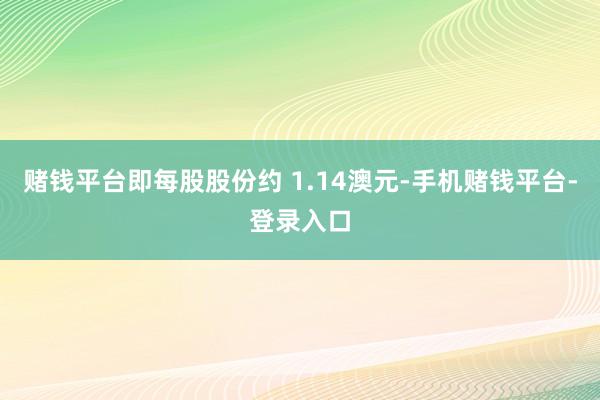 赌钱平台即每股股份约 1.14澳元-手机赌钱平台-登录入口